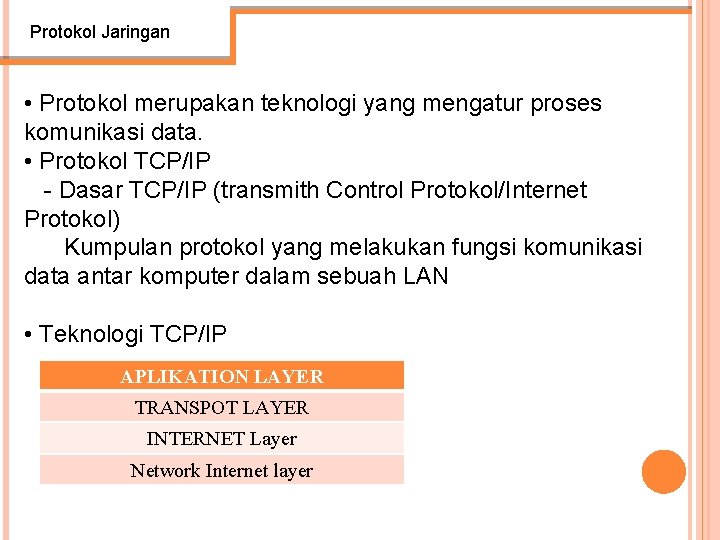 Protokol Jaringan

• Protokol merupakan teknologi yang mengatur proses komunikasi data.
• Protokol TCP/IP
- Dasar TCP/IP (transmith Control Protokol/Internet Protokol)
Kumpulan protokol yang melakukan fungsi komunikasi data antar komputer dalam sebuah LAN

• Teknologi TCP/IP

| APLIKATION LAYER |
|---|
| TRANSPOT LAYER |
| INTERNET Layer |
| Network Internet layer |